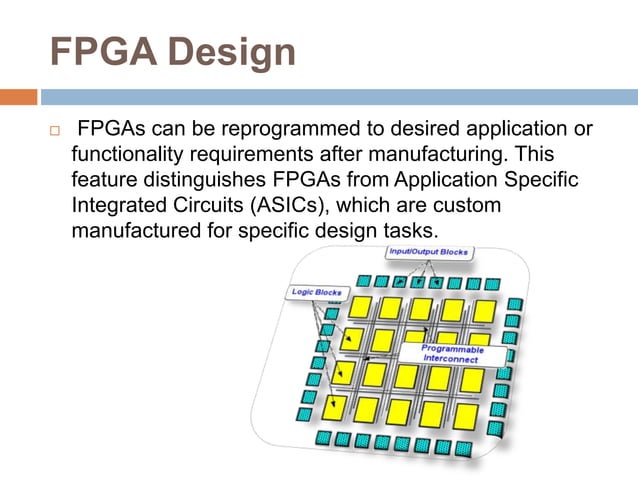 FPGA Design

□ FPGAs can be reprogrammed to desired application or functionality requirements after manufacturing. This feature distinguishes FPGAs from Application Specific Integrated Circuits (ASICs), which are custom manufactured for specific design tasks.

Input/Output Blocks

Logic Blocks

Programmable Interconnect